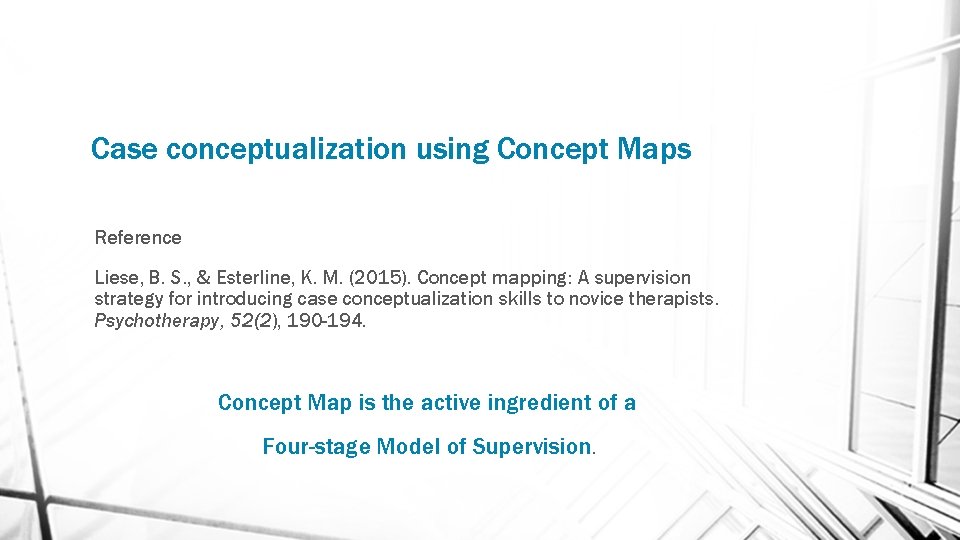 Case conceptualization using Concept Maps

Reference

Liese, B. S., & Esterline, K. M. (2015). Concept mapping: A supervision strategy for introducing case conceptualization skills to novice therapists. Psychotherapy, 52(2), 190-194.

Concept Map is the active ingredient of a

Four-stage Model of Supervision.